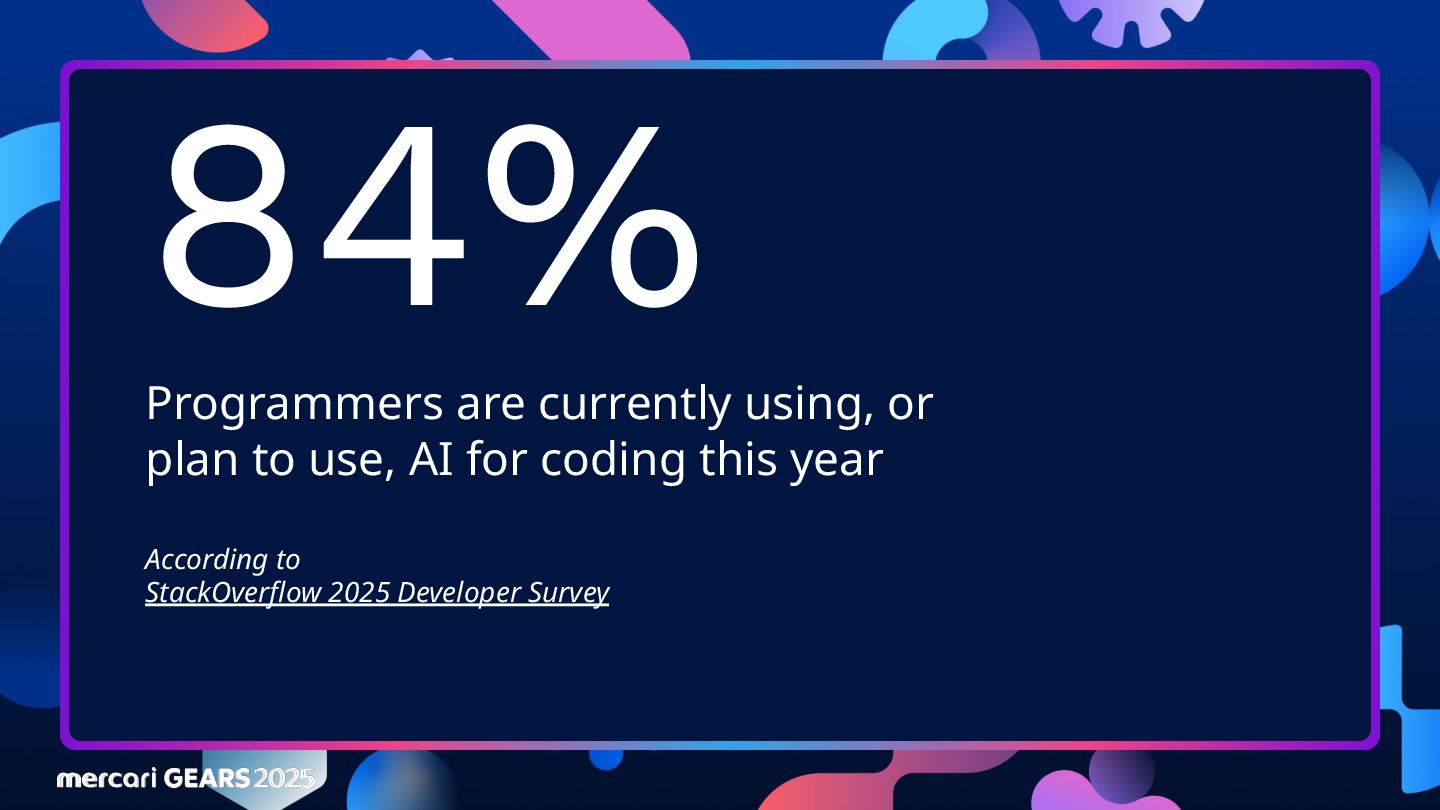 84%

Programmers are currently using, or plan to use, AI for coding this year

According to
StackOverflow 2025 Developer Survey

mercari GEARS 2025